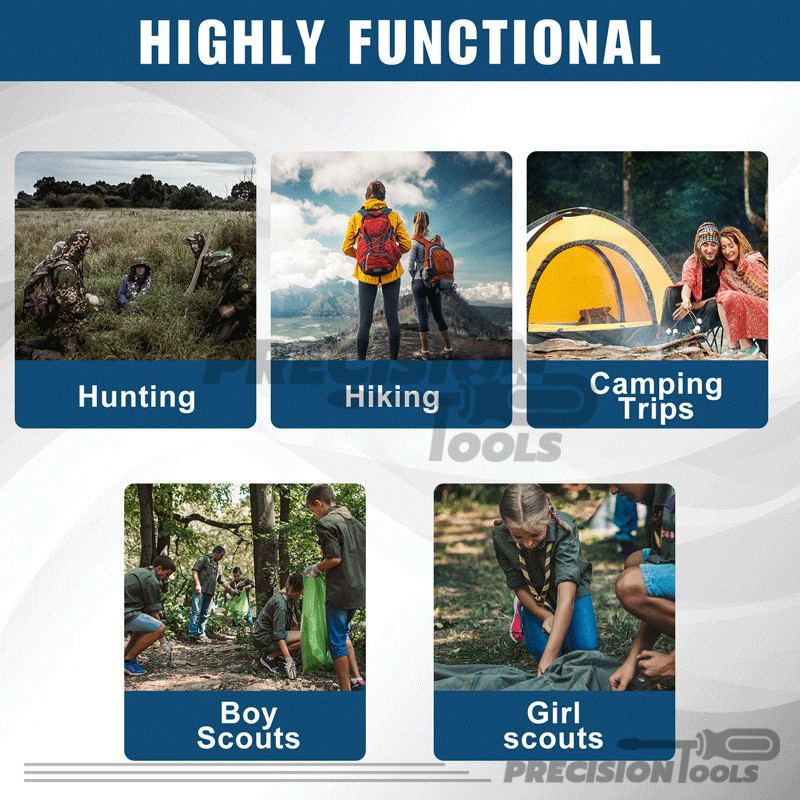 HIGHLY FUNCTIONAL

Hunting

Hiking

Camping Trips

PRECISION TOOLS

Boy Scouts

Girl scouts

PRECISION TOOLS